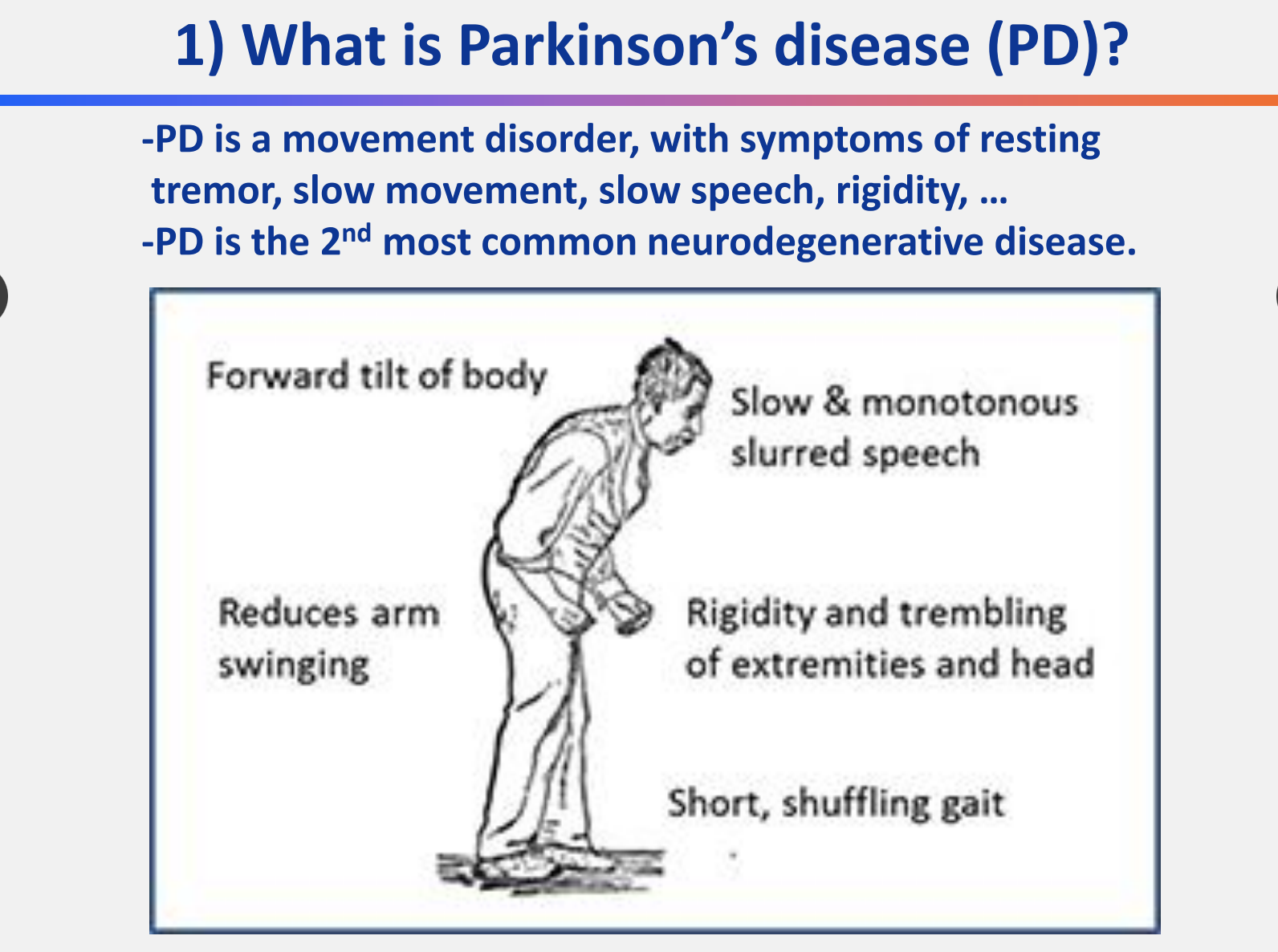 1) What is Parkinson's disease (PD)?

-PD is a movement disorder, with symptoms of resting tremor, slow movement, slow speech, rigidity, …
-PD is the 2$^{nd}$ most common neurodegenerative disease.

Forward tilt of body

Slow & monotonous slurred speech

Reduces arm swinging

Rigidity and trembling of extremities and head

Short, shuffling gait